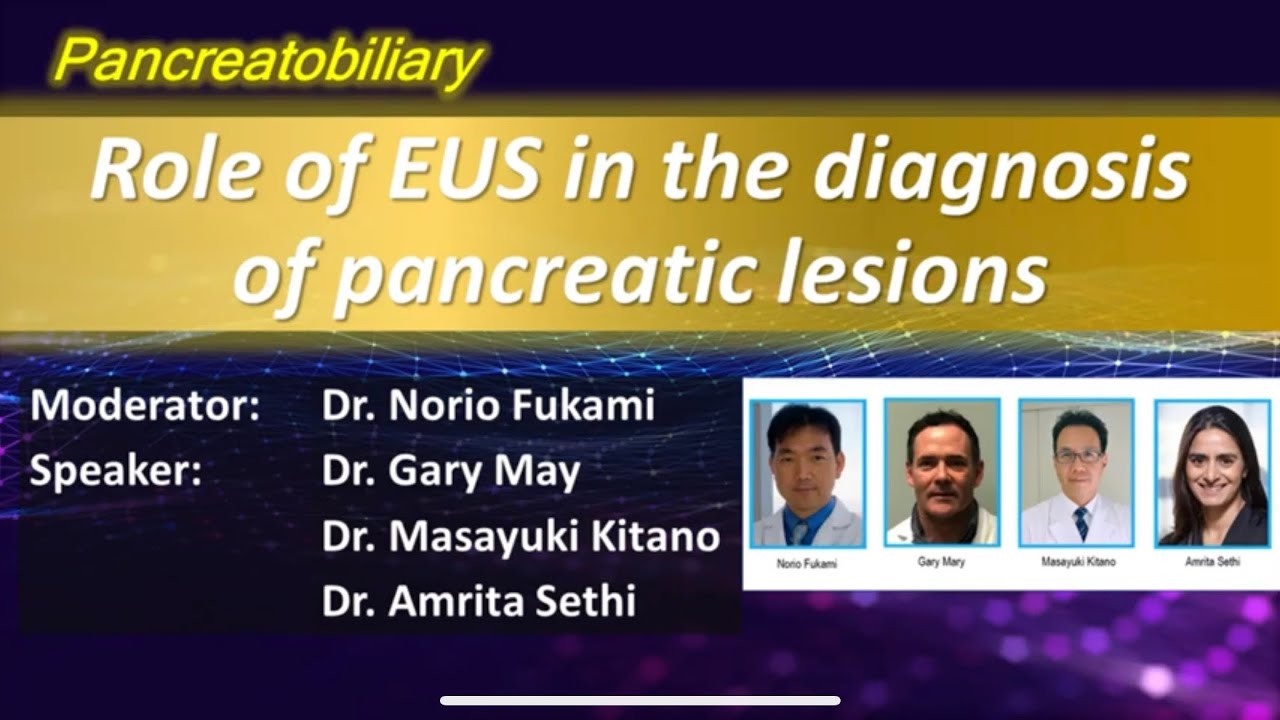 Pancreatobiliary

Role of EUS in the diagnosis of pancreatic lesions

Moderator: Dr. Norio Fukami
Speaker: Dr. Gary May
Dr. Masayuki Kitano
Dr. Amrita Sethi

Norio Fukami
Gary Mary
Masayuki Kitano
Amrita Sethi